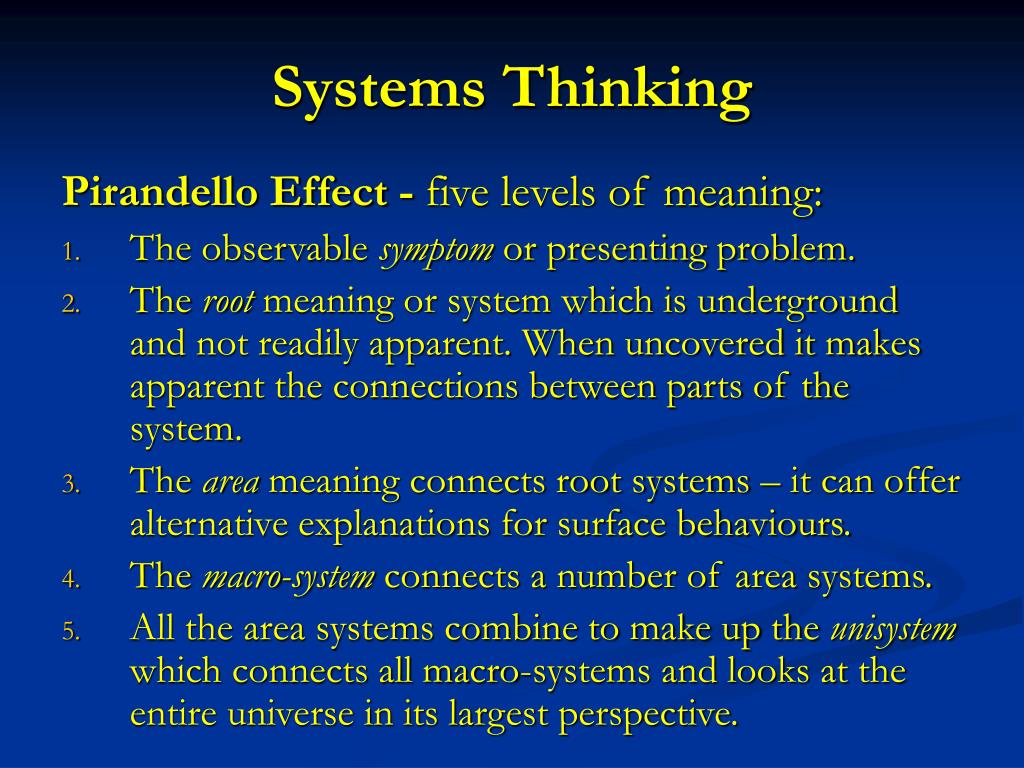 Systems Thinking

Pirandello Effect - five levels of meaning:

1. The observable symptom or presenting problem.
2. The root meaning or system which is underground and not readily apparent. When uncovered it makes apparent the connections between parts of the system.
3. The area meaning connects root systems – it can offer alternative explanations for surface behaviours.
4. The macro-system connects a number of area systems.
5. All the area systems combine to make up the unisystem which connects all macro-systems and looks at the entire universe in its largest perspective.